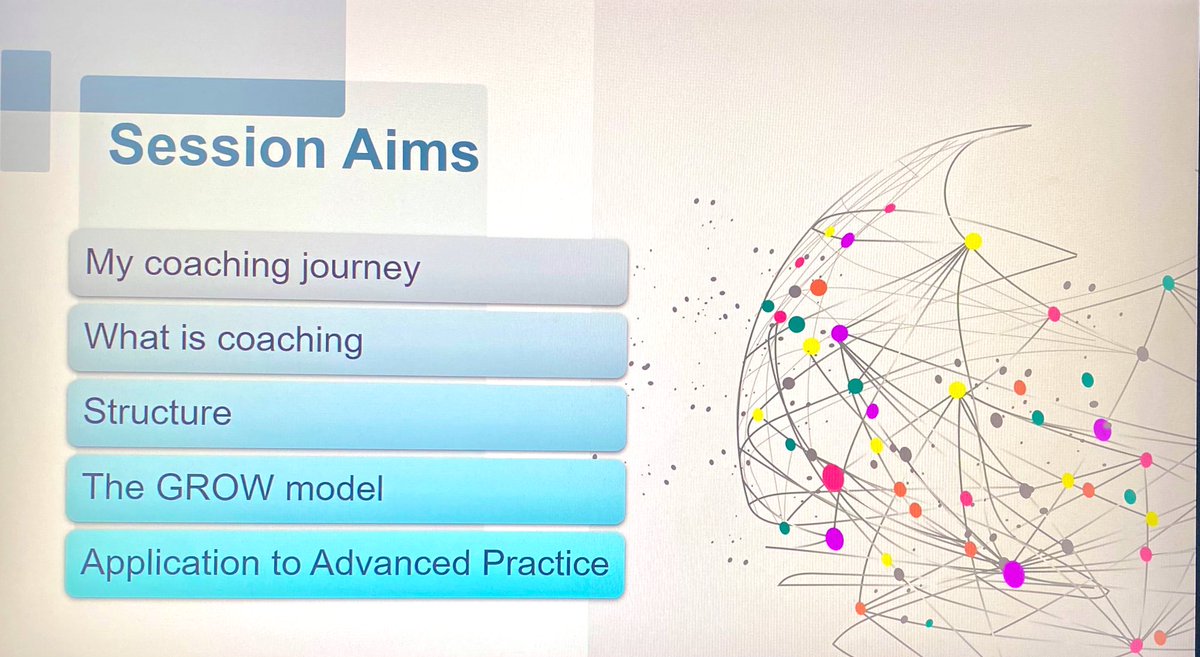 Session Aims

My coaching journey

What is coaching

Structure

The GROW model

Application to Advanced Practice